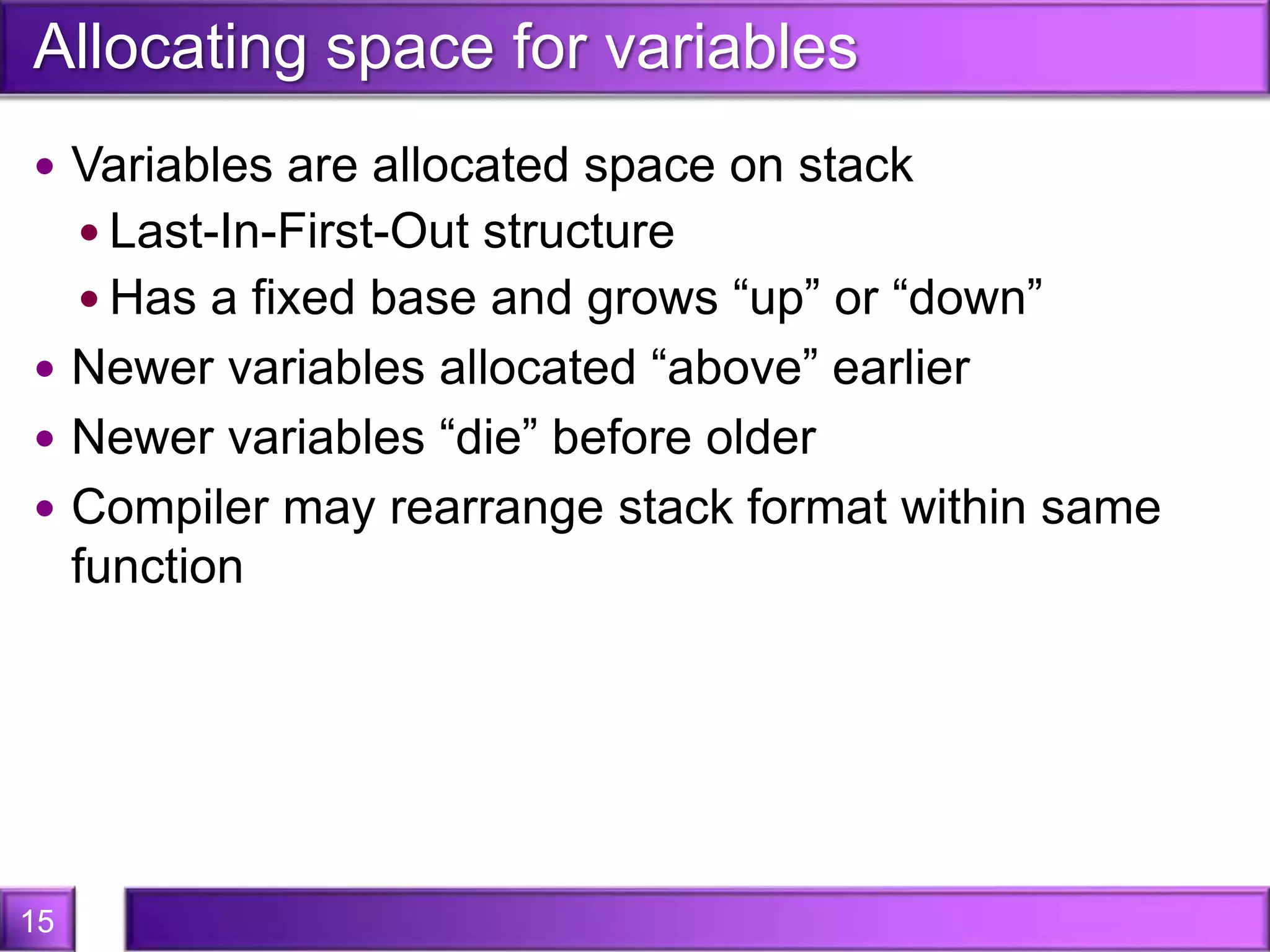 Allocating space for variables

• Variables are allocated space on stack
  • Last-In-First-Out structure
  • Has a fixed base and grows “up” or “down”
• Newer variables allocated “above” earlier
• Newer variables “die” before older
• Compiler may rearrange stack format within same function

15